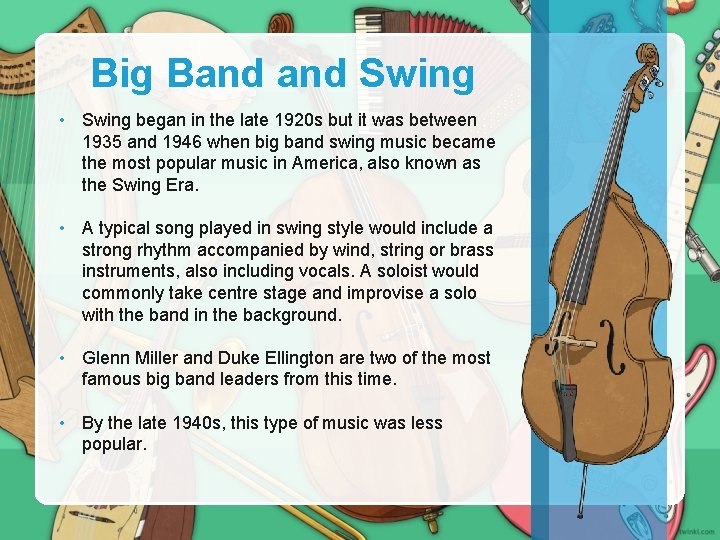 Big Band and Swing

• Swing began in the late 1920s but it was between 1935 and 1946 when big band swing music became the most popular music in America, also known as the Swing Era.

• A typical song played in swing style would include a strong rhythm accompanied by wind, string or brass instruments, also including vocals. A soloist would commonly take centre stage and improvise a solo with the band in the background.

• Glenn Miller and Duke Ellington are two of the most famous big band leaders from this time.

• By the late 1940s, this type of music was less popular.

twinkl.com